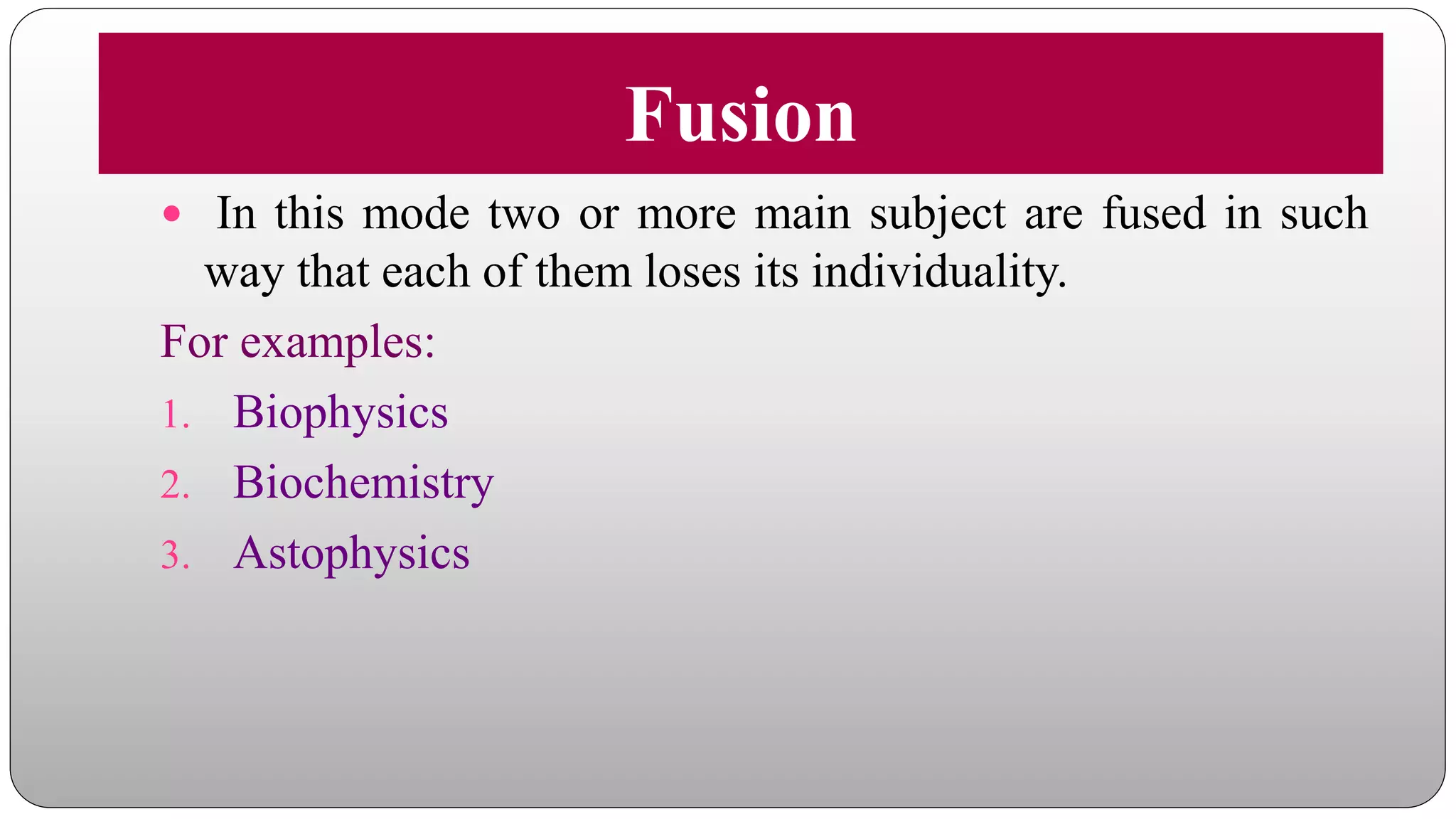 Fusion

• In this mode two or more main subject are fused in such way that each of them loses its individuality.

For examples:

1. Biophysics
2. Biochemistry
3. Astophysics